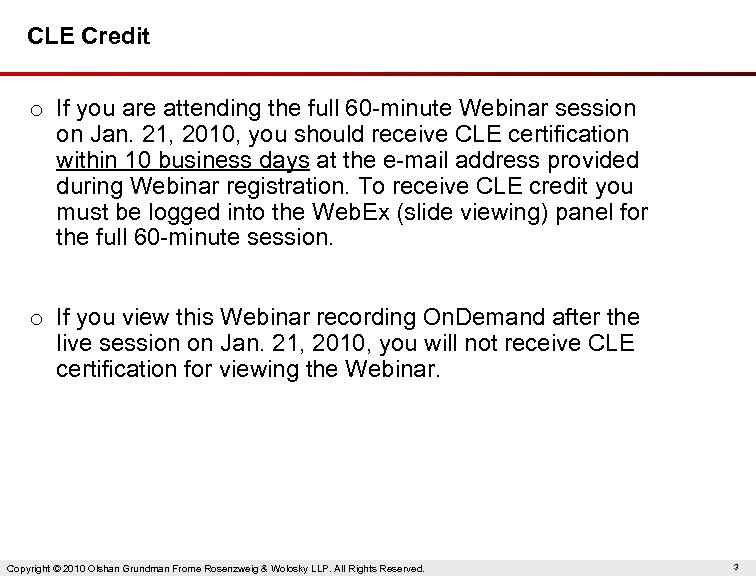 CLE Credit

o If you are attending the full 60-minute Webinar session on Jan. 21, 2010, you should receive CLE certification within 10 business days at the e-mail address provided during Webinar registration. To receive CLE credit you must be logged into the WebEx (slide viewing) panel for the full 60-minute session.

o If you view this Webinar recording OnDemand after the live session on Jan. 21, 2010, you will not receive CLE certification for viewing the Webinar.

Copyright © 2010 Olshan Grundman Frome Rosenzweig & Wolosky LLP. All Rights Reserved.

3